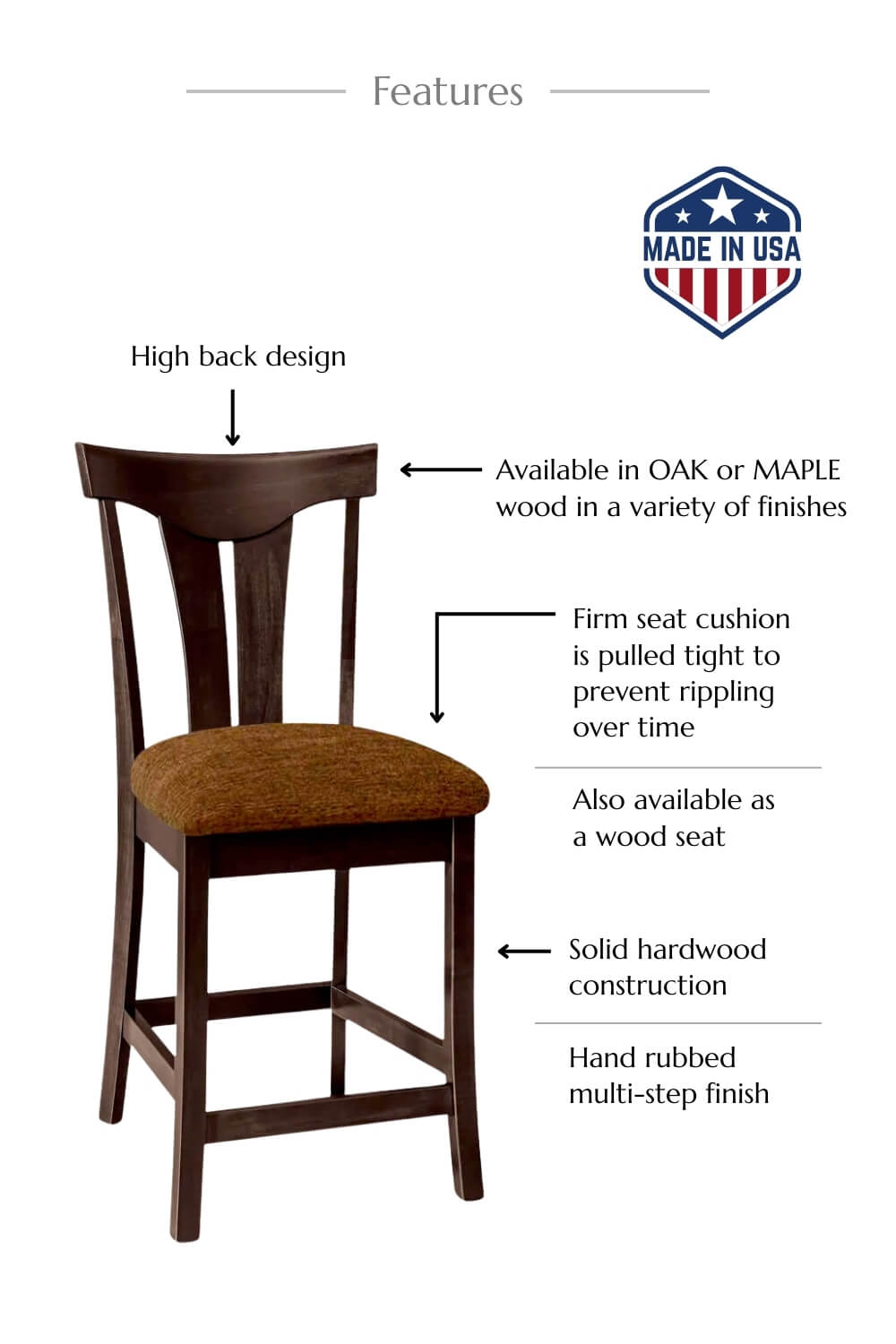 Features

MADE IN USA

High back design

Available in OAK or MAPLE wood in a variety of finishes

Firm seat cushion is pulled tight to prevent rippling over time

Also available as a wood seat

Solid hardwood construction

Hand rubbed multi-step finish